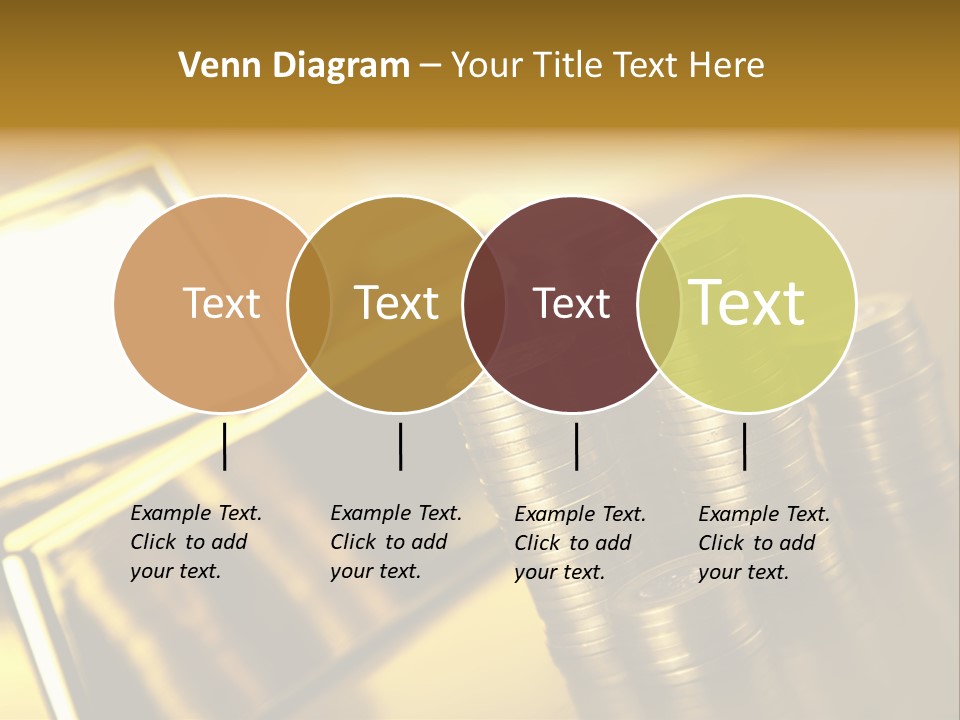 Venn Diagram – Your Title Text Here

Text

Text

Text

Text

Example Text. Click to add your text.

Example Text. Click to add your text.

Example Text. Click to add your text.

Example Text. Click to add your text.